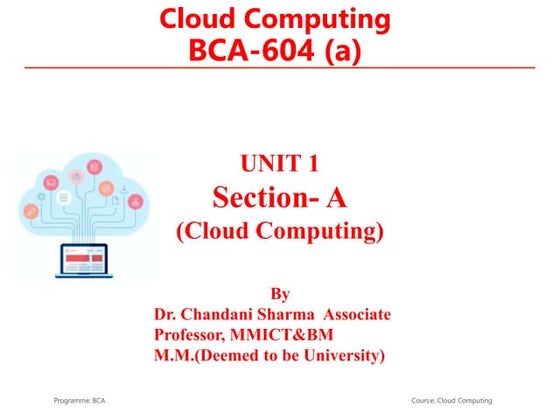 Cloud Computing
BCA-604 (a)

UNIT 1
Section- A
(Cloud Computing)

By
Dr. Chandani Sharma Associate Professor, MMICT&BM
M.M.(Deemed to be University)

Programme: BCA

Course: Cloud Computing